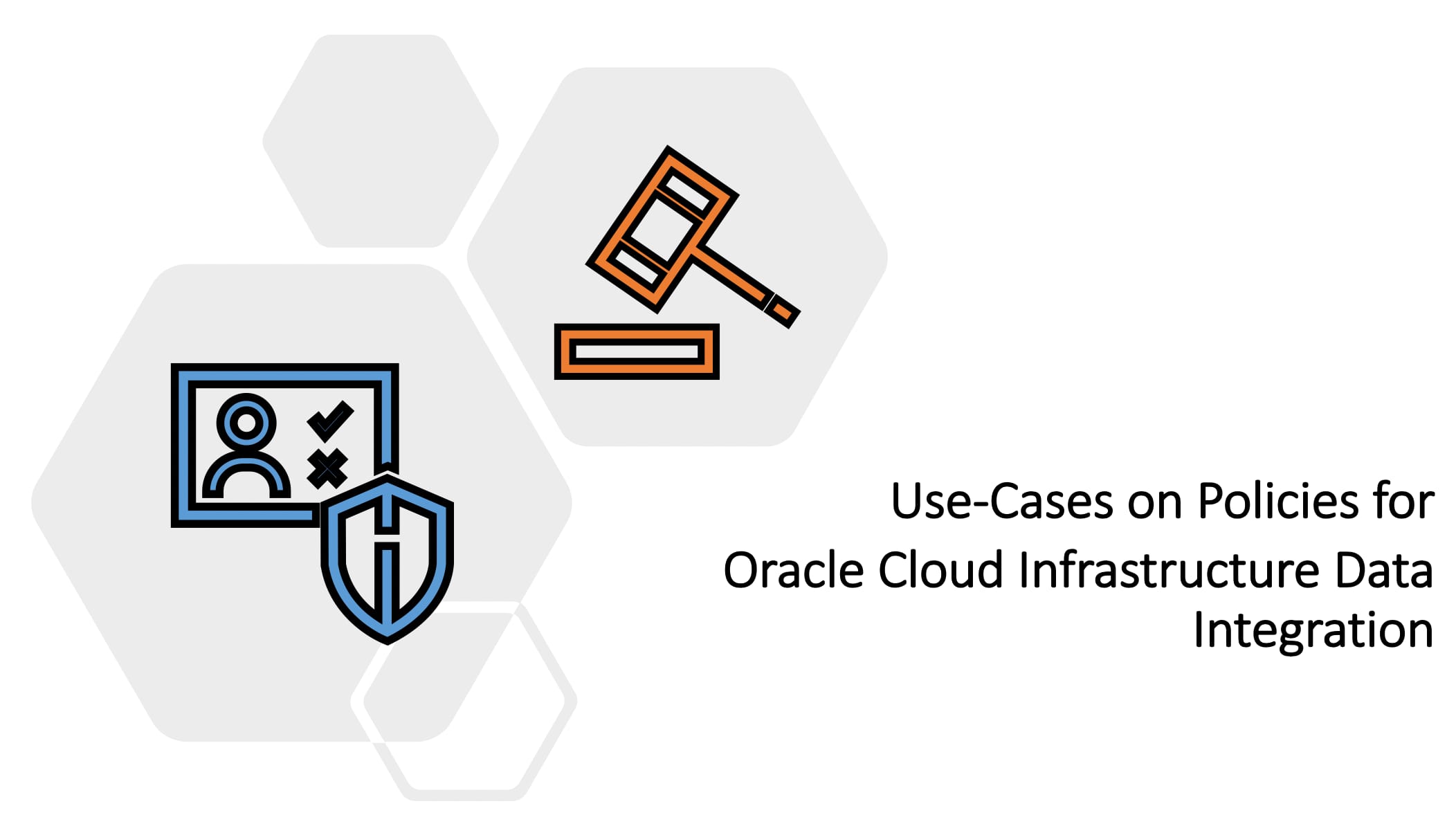 Use-Cases on Policies for Oracle Cloud Infrastructure Data Integration